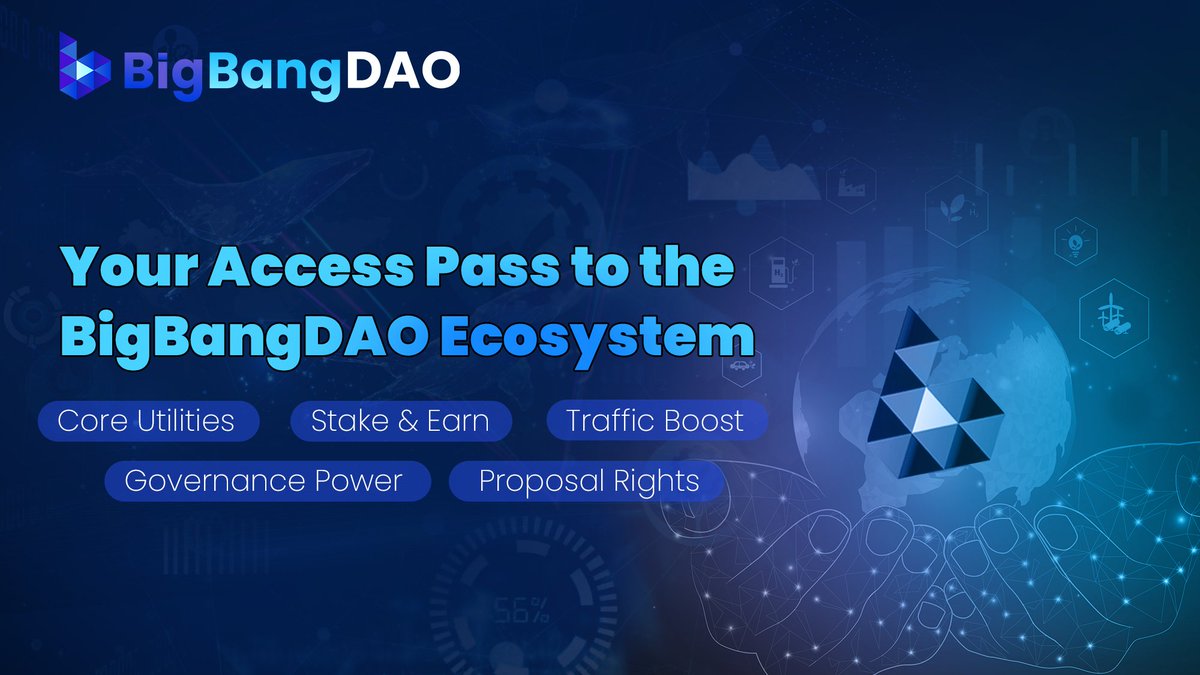 BigBangDAO

Your Access Pass to the BigBangDAO Ecosystem

Core Utilities

Stake & Earn

Traffic Boost

Governance Power

Proposal Rights

56%